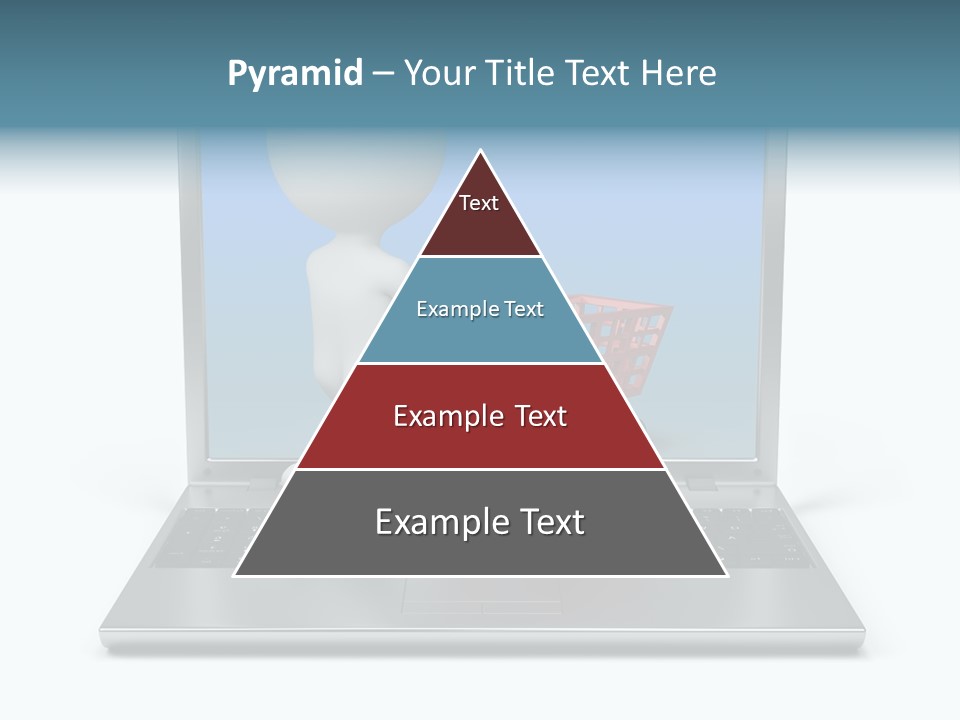 Pyramid – Your Title Text Here

Text

Example Text

Example Text

Example Text